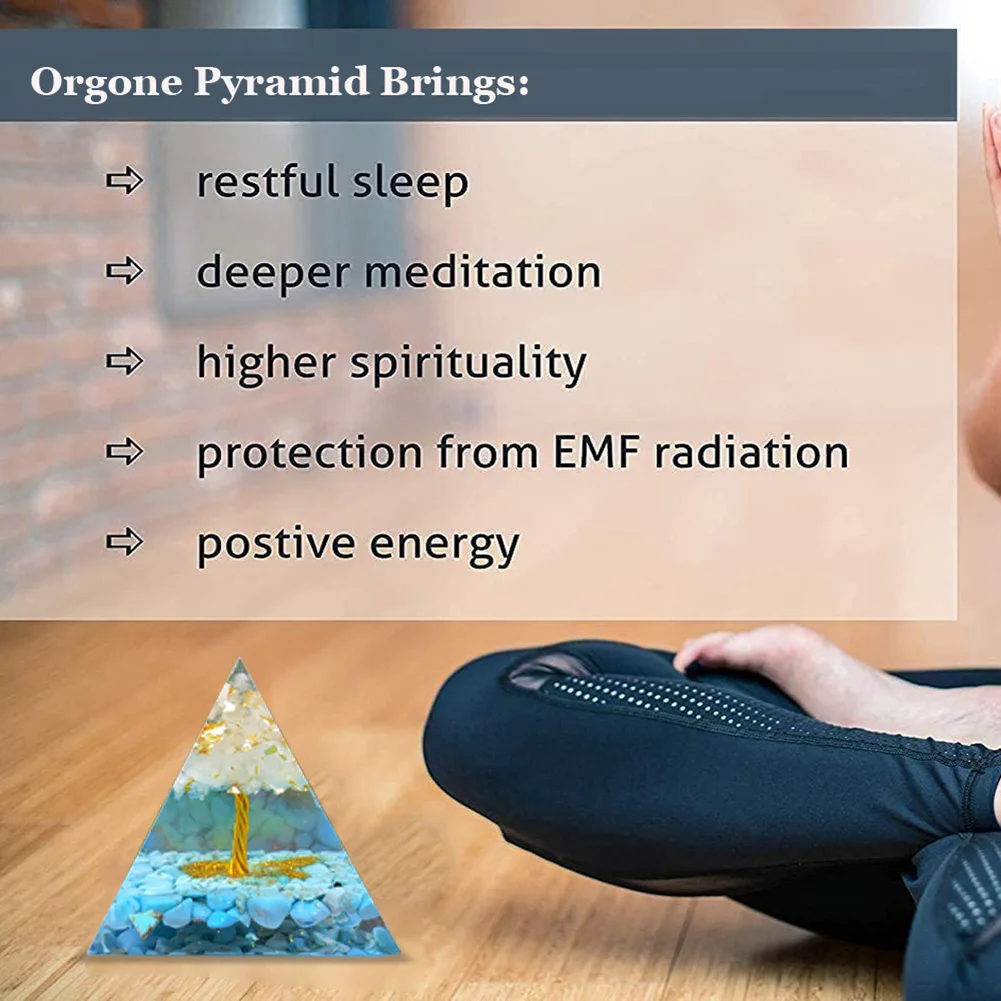 Orgone Pyramid Brings:

⇨ restful sleep

⇨ deeper meditation

⇨ higher spirituality

⇨ protection from EMF radiation

⇨ postive energy